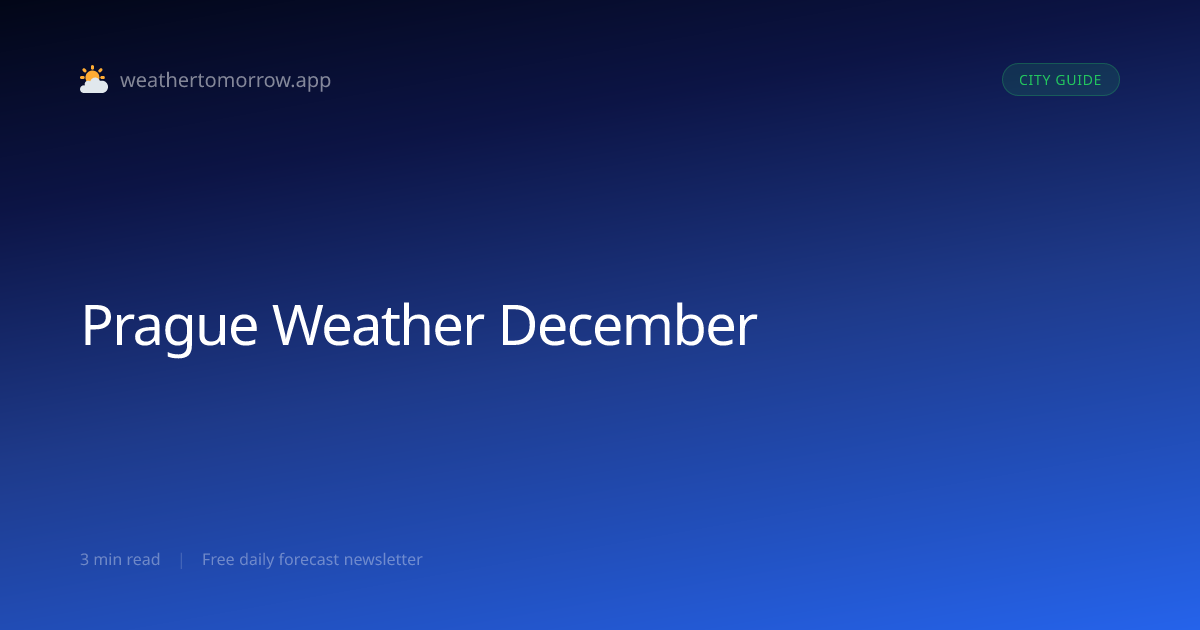 weathertomorrow.app

CITY GUIDE

Prague Weather December

3 min read | Free daily forecast newsletter